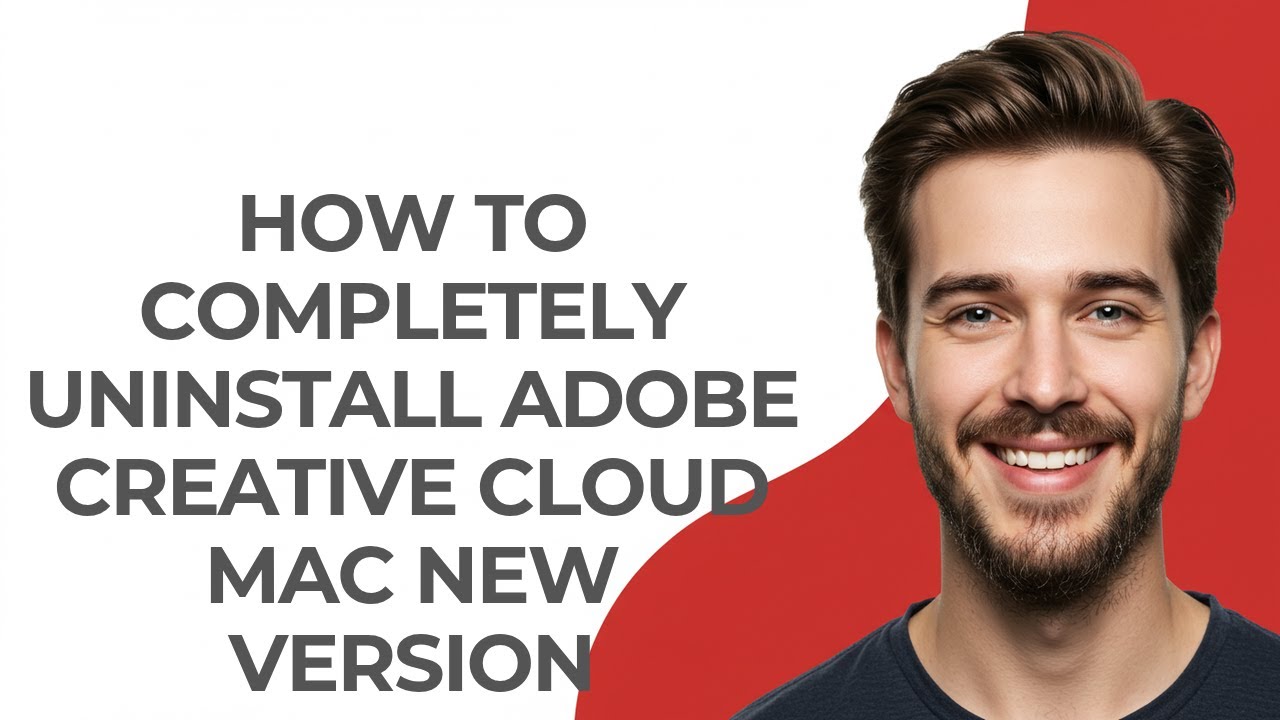 HOW TO COMPLETELY UNINSTALL ADOBE CREATIVE CLOUD MAC NEW VERSION